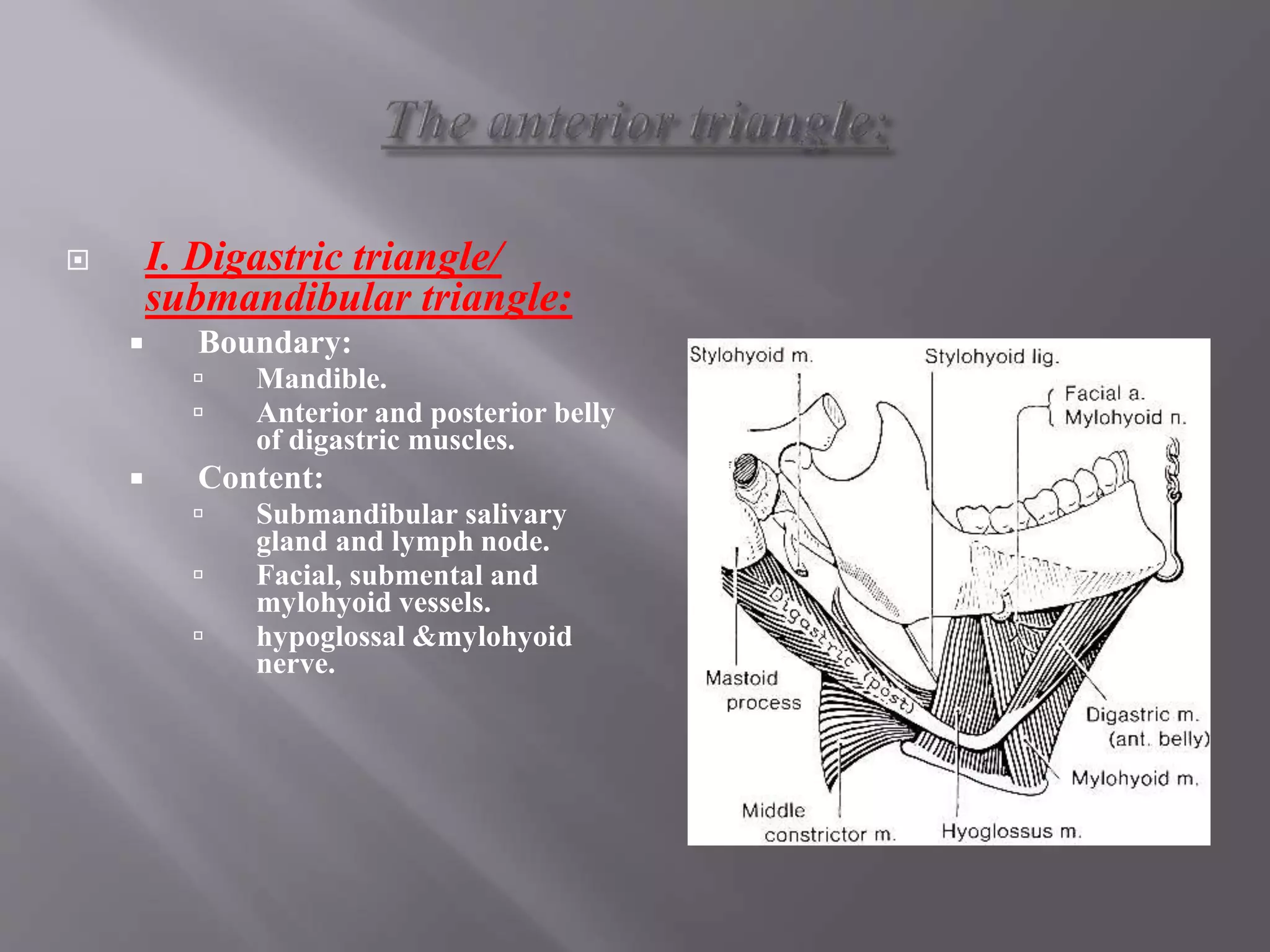 The anterior triangle:

I. Digastric triangle/ submandibular triangle:

Boundary:

Mandible.

Anterior and posterior belly of digastric muscles.

Content:

Submandibular salivary gland and lymph node.

Facial, submental and mylohyoid vessels.

hypoglossal &mylohyoid nerve.

Stylohyoid m.
Stylohyoid lig.
Facial a.
Mylohyoid n.
Digastric (post.)
Mastoid process
Digastric m. (ant. belly)
Mylohyoid m.
Middle constrictor m.
Hyoglossus m.